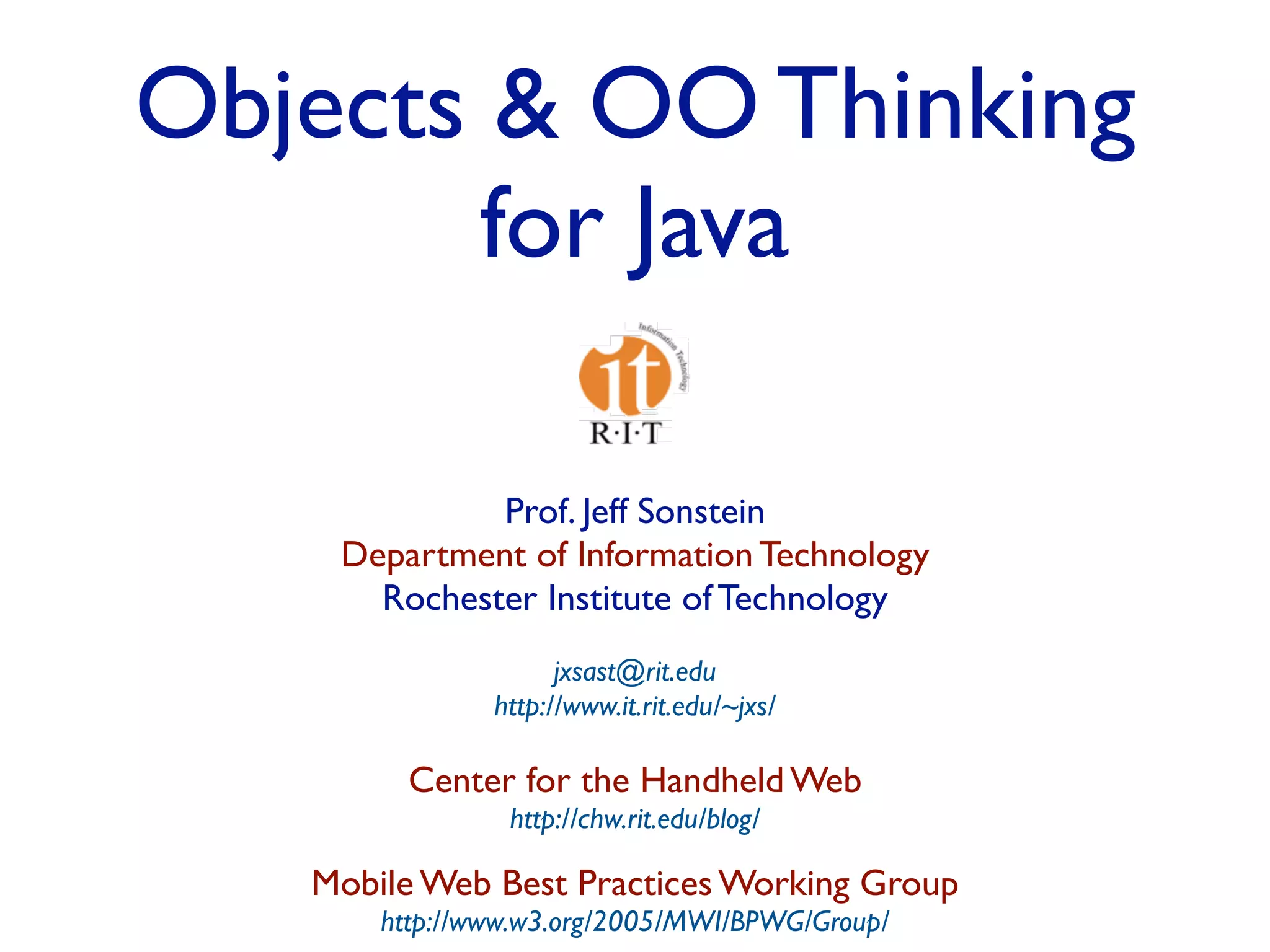 Objects & OO Thinking for Java

Information Technology
it
R·I·T

Prof. Jeff Sonstein
Department of Information Technology
Rochester Institute of Technology

jxsast@rit.edu
http://www.it.rit.edu/~jxs/

Center for the Handheld Web
http://chw.rit.edu/blog/

Mobile Web Best Practices Working Group
http://www.w3.org/2005/MWI/BPWG/Group/